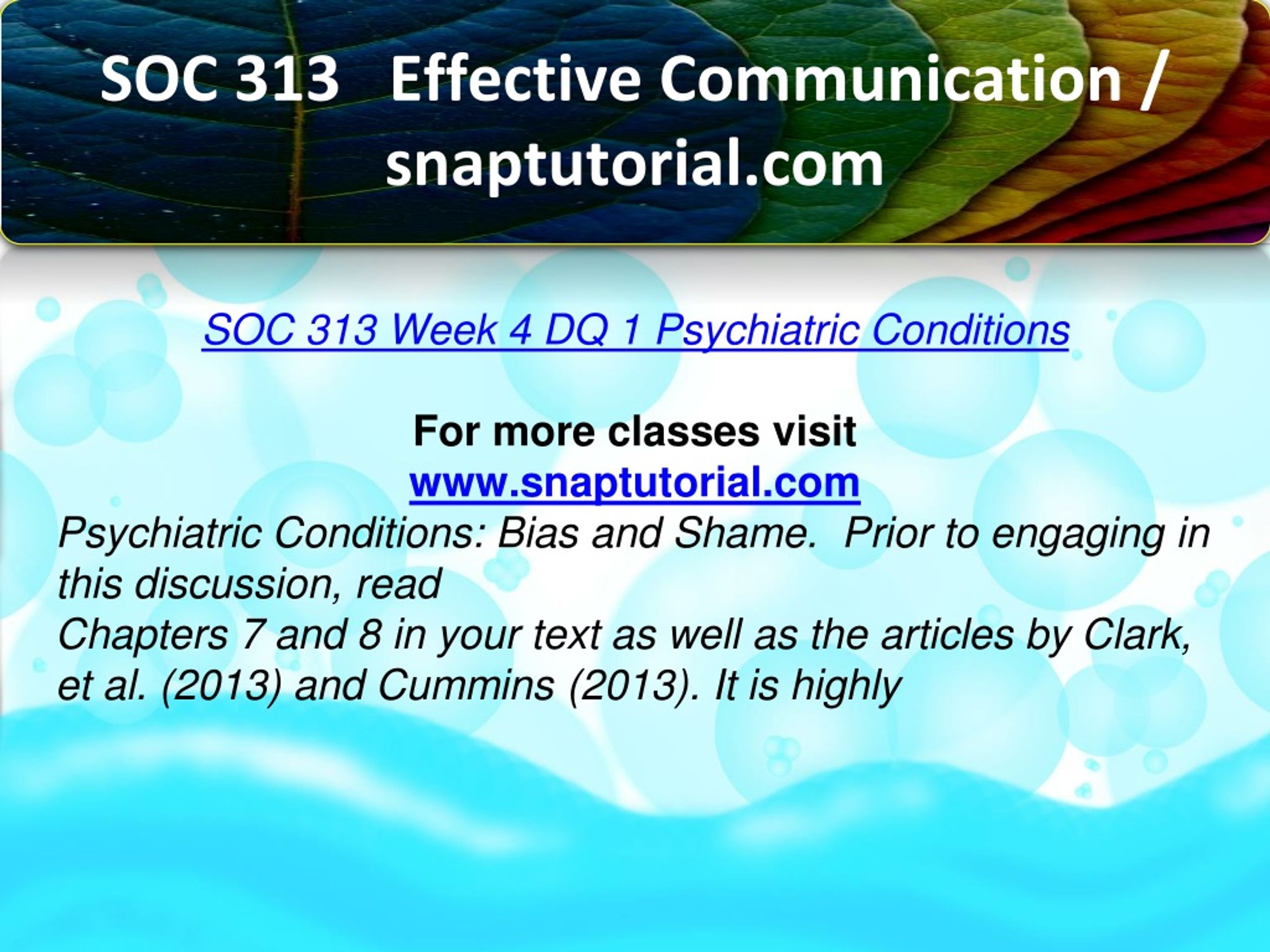 SOC 313 Effective Communication / snaptutorial.com

SOC 313 Week 4 DQ 1 Psychiatric Conditions

For more classes visit
www.snaptutorial.com
Psychiatric Conditions: Bias and Shame. Prior to engaging in this discussion, read
Chapters 7 and 8 in your text as well as the articles by Clark, et al. (2013) and Cummins (2013). It is highly